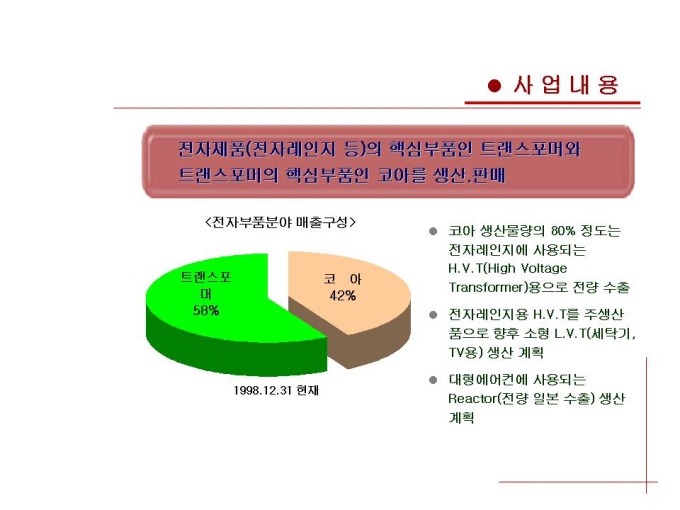 ● 사 업 내 용

전자제품(전자레인지 등)의 핵심부품인 트랜스포머와 트랜스포머의 핵심부품인 코아를 생산,판매

<전자부품분야 매출구성>

트랜스포머 58%

코 아 42%

1998.12.31 현재

● 코아 생산물량의 80% 정도는 전자레인지에 사용되는 H.V.T(High Voltage Transformer)용으로 전량 수출

● 전자레인지용 H.V.T를 주생산품으로 향후 소형 L.V.T(세탁기, TV용) 생산 계획

● 대형에어컨에 사용되는 Reactor(전량 일본 수출) 생산 계획